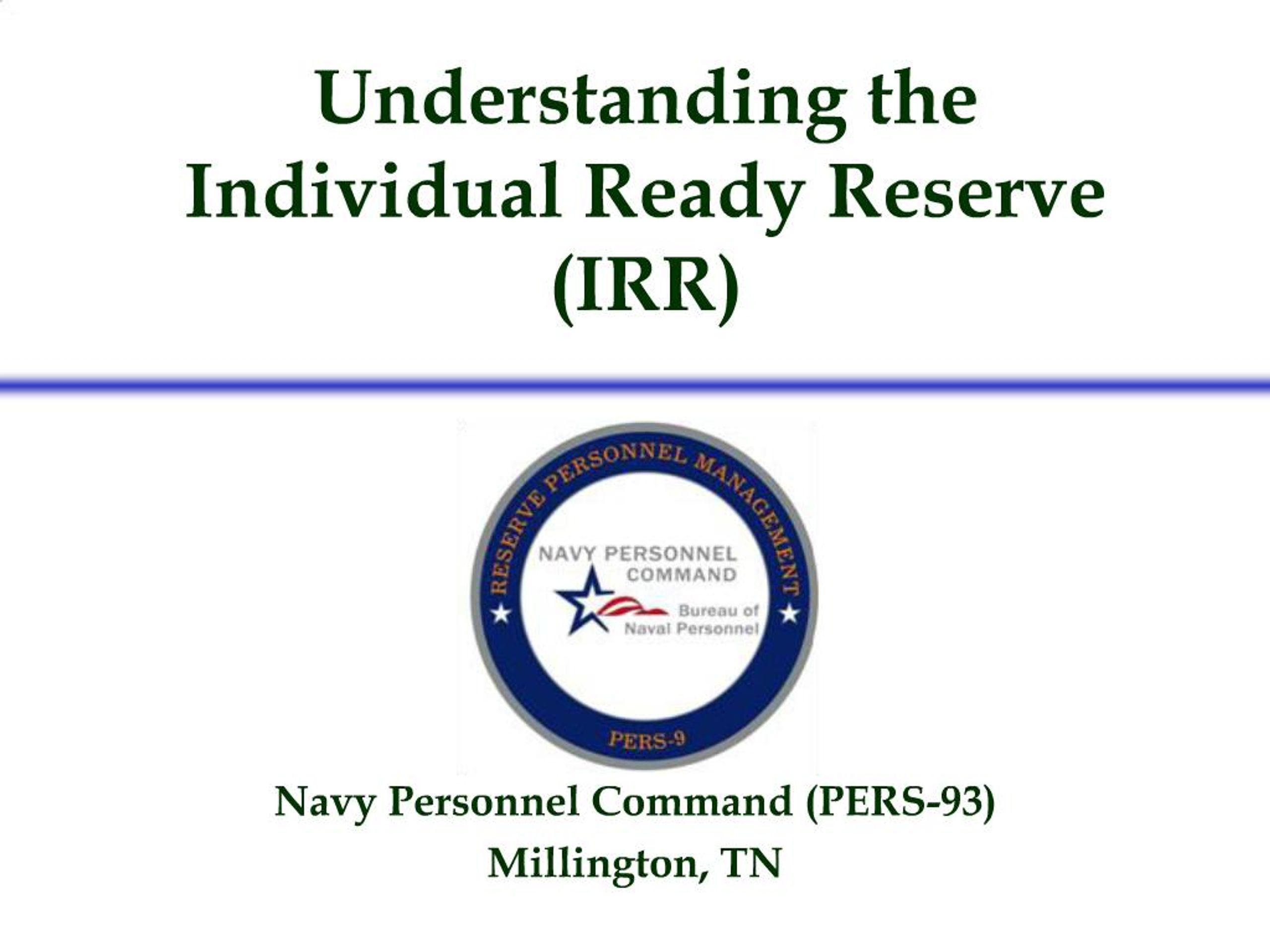 Understanding the Individual Ready Reserve (IRR)

RESERVE PERSONNEL MANAGEMENT

NAVY PERSONNEL COMMAND

Bureau of Naval Personnel

PERS-9

Navy Personnel Command (PERS-93)
Millington, TN